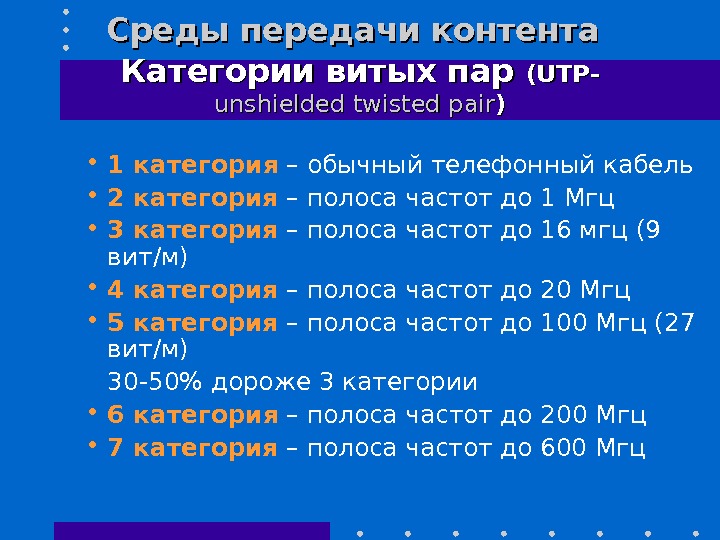 Среды передачи контента

Категории витых пар (UTP- unshielded twisted pair)

• 1 категория – обычный телефонный кабель
• 2 категория – полоса частот до 1 Мгц
• 3 категория – полоса частот до 16 мгц (9 вит/м)
• 4 категория – полоса частот до 20 Мгц
• 5 категория – полоса частот до 100 Мгц (27 вит/м)
30-50% дороже 3 категории
• 6 категория – полоса частот до 200 Мгц
• 7 категория – полоса частот до 600 Мгц